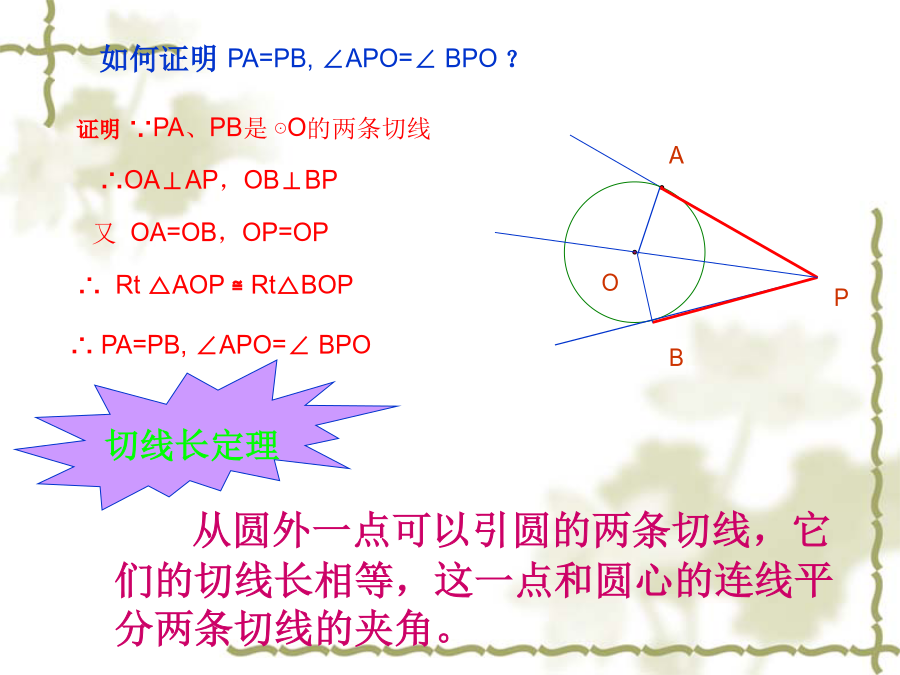 如何证明 PA=PB, ∠APO=∠ BPO ？

证明 ∵PA、PB是 ⊙O的两条切线

∴OA⊥AP，OB⊥BP

又 OA=OB，OP=OP

∴ Rt △AOP ≌ Rt△BOP

∴ PA=PB, ∠APO=∠ BPO

A

O

P

B

切线长定理

从圆外一点可以引圆的两条切线，它们的切线长相等，这一点和圆心的连线平分两条切线的夹角。